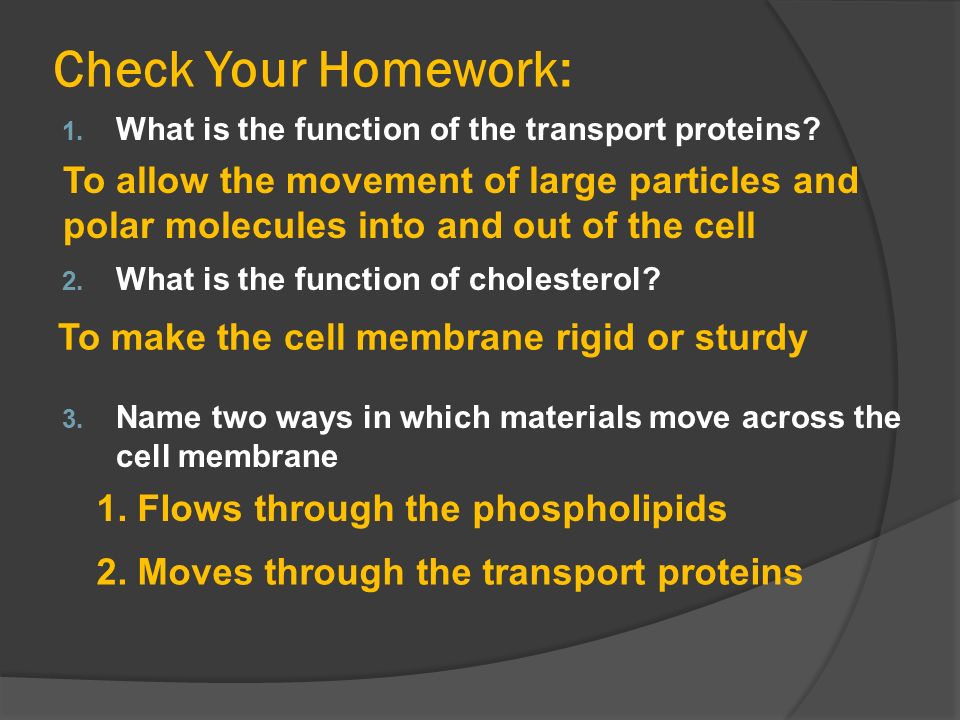 Check Your Homework:

1. What is the function of the transport proteins?

To allow the movement of large particles and polar molecules into and out of the cell

2. What is the function of cholesterol?

To make the cell membrane rigid or sturdy

3. Name two ways in which materials move across the cell membrane

1. Flows through the phospholipids

2. Moves through the transport proteins